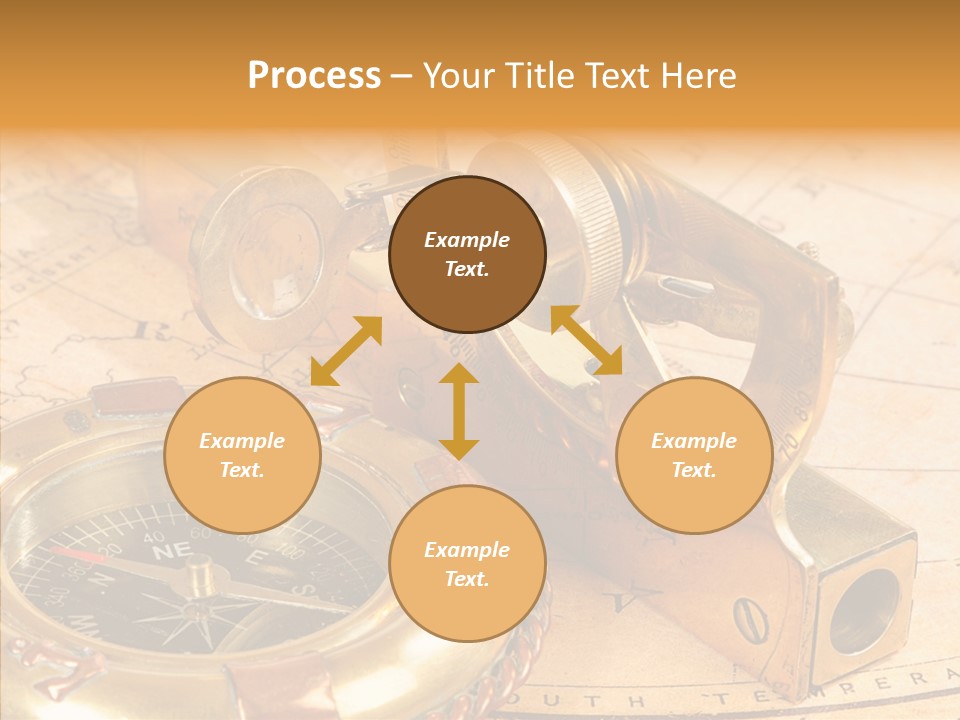 Process – Your Title Text Here

Example Text.

Example Text.

Example Text.

Example Text.